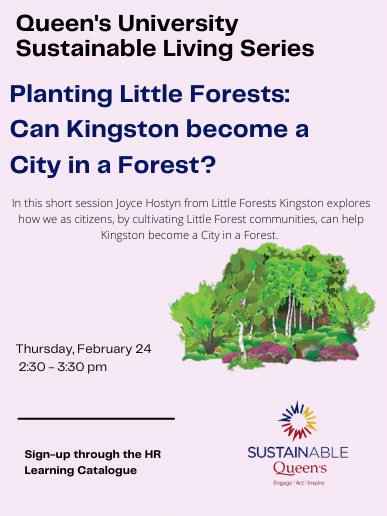 Queen's University
Sustainable Living Series

Planting Little Forests: Can Kingston become a City in a Forest?

In this short session Joyce Hostyn from Little Forests Kingston explores how we as citizens, by cultivating Little Forest communities, can help Kingston become a City in a Forest.

Thursday, February 24
2:30 - 3:30 pm

Sign-up through the HR Learning Catalogue

SUSTAINABLE
Queen's
Engage | Act | Inspire